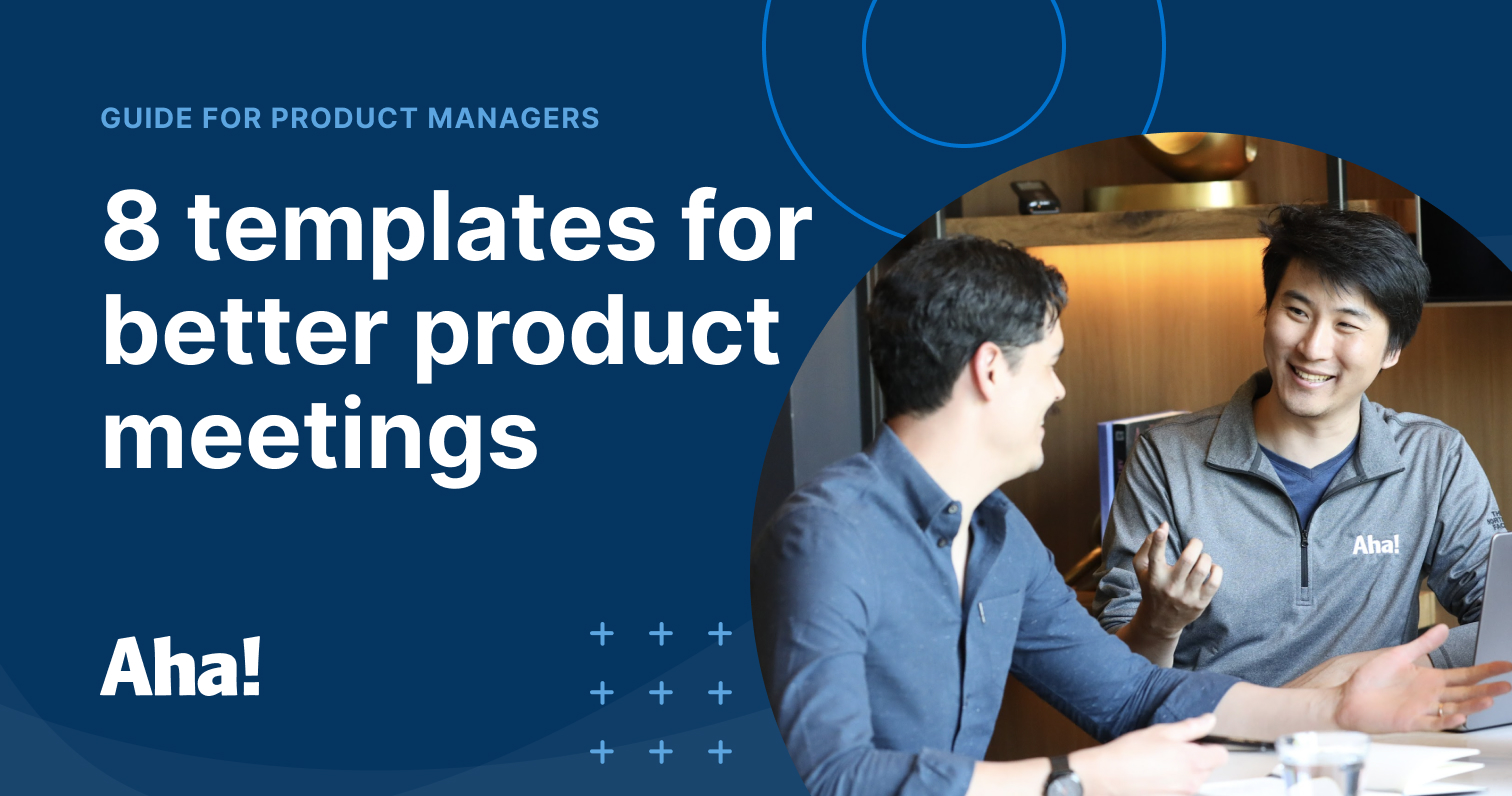 GUIDE FOR PRODUCT MANAGERS

8 templates for better product meetings

Aha!

Aha!